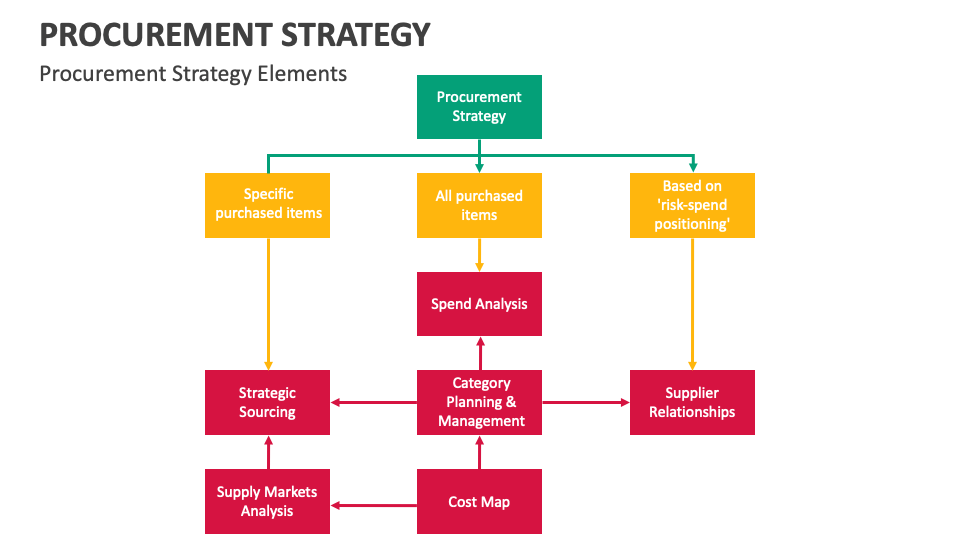 PROCUREMENT STRATEGY

Procurement Strategy Elements

Procurement Strategy

Specific purchased items

All purchased items

Based on 'risk-spend positioning'

Spend Analysis

Strategic Sourcing

Category Planning & Management

Supplier Relationships

Supply Markets Analysis

Cost Map